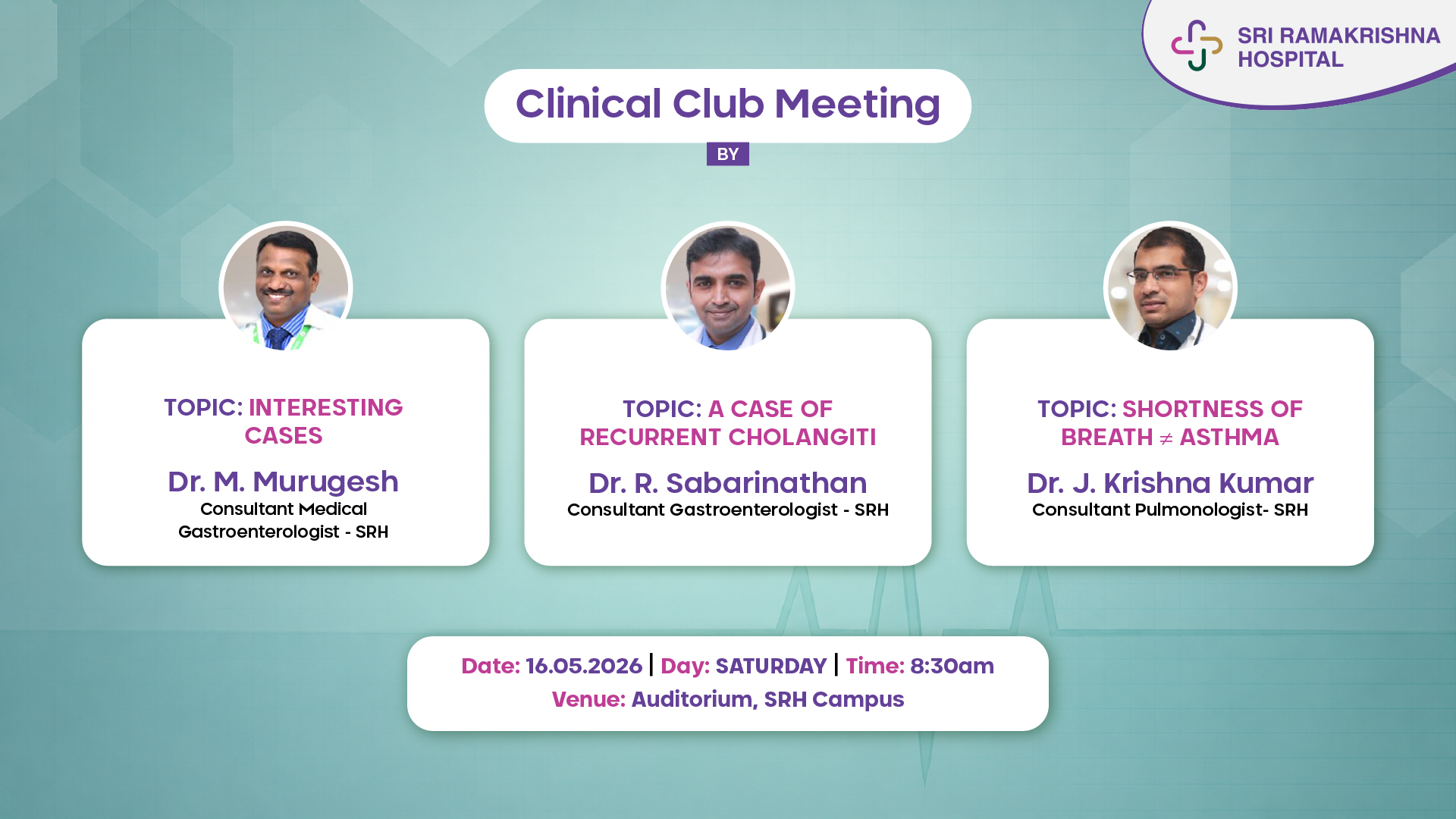 SRI RAMAKRISHNA HOSPITAL

Clinical Club Meeting

BY

TOPIC: INTERESTING CASES

Dr. M. Murugesh
Consultant Medical Gastroenterologist - SRH

TOPIC: A CASE OF RECURRENT CHOLANGITI

Dr. R. Sabarinathan
Consultant Gastroenterologist - SRH

TOPIC: SHORTNESS OF BREATH $\neq$ ASTHMA

Dr. J. Krishna Kumar
Consultant Pulmonologist- SRH

Date: 16.05.2026 | Day: SATURDAY | Time: 8:30am
Venue: Auditorium, SRH Campus